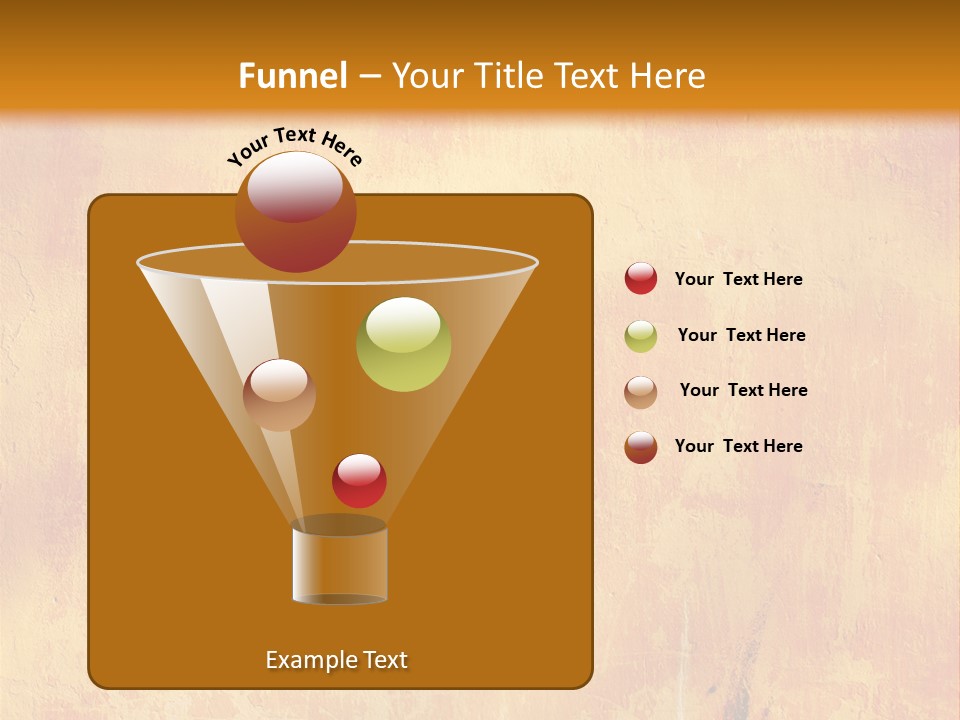 Funnel – Your Title Text Here

Your Text Here

Example Text

Your Text Here

Your Text Here

Your Text Here

Your Text Here